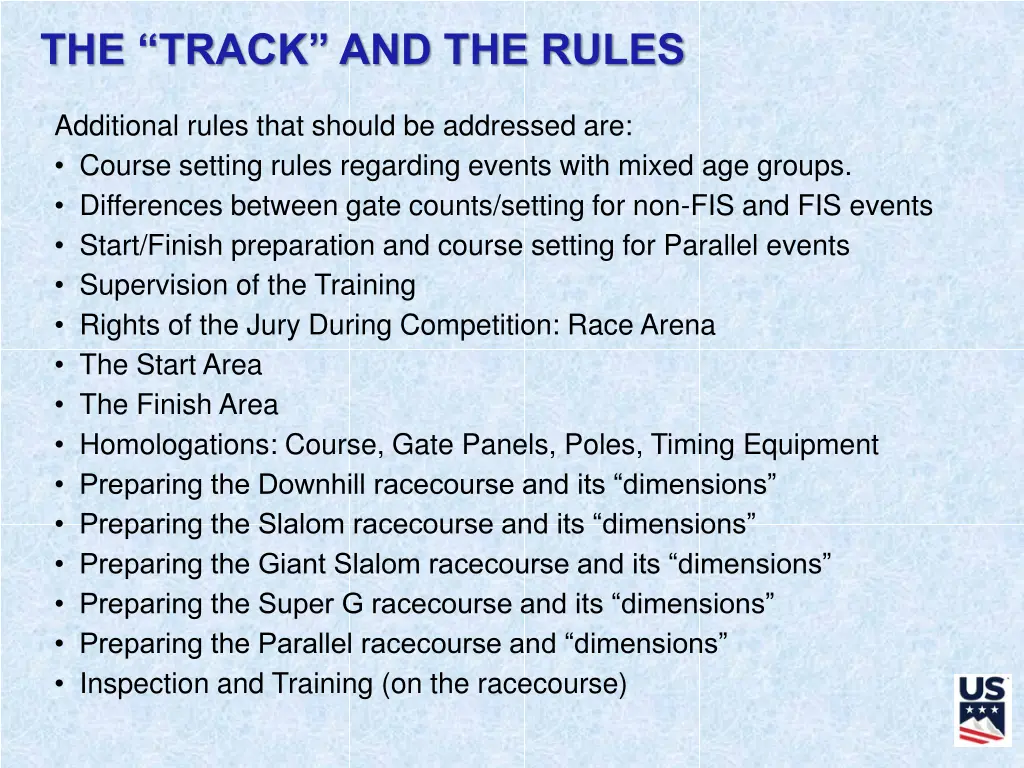 THE “TRACK” AND THE RULES

Additional rules that should be addressed are:
• Course setting rules regarding events with mixed age groups.
• Differences between gate counts/setting for non-FIS and FIS events
• Start/Finish preparation and course setting for Parallel events
• Supervision of the Training
• Rights of the Jury During Competition: Race Arena
• The Start Area
• The Finish Area
• Homologations: Course, Gate Panels, Poles, Timing Equipment
• Preparing the Downhill racecourse and its “dimensions”
• Preparing the Slalom racecourse and its “dimensions”
• Preparing the Giant Slalom racecourse and its “dimensions”
• Preparing the Super G racecourse and its “dimensions”
• Preparing the Parallel racecourse and “dimensions”
• Inspection and Training (on the racecourse)

US